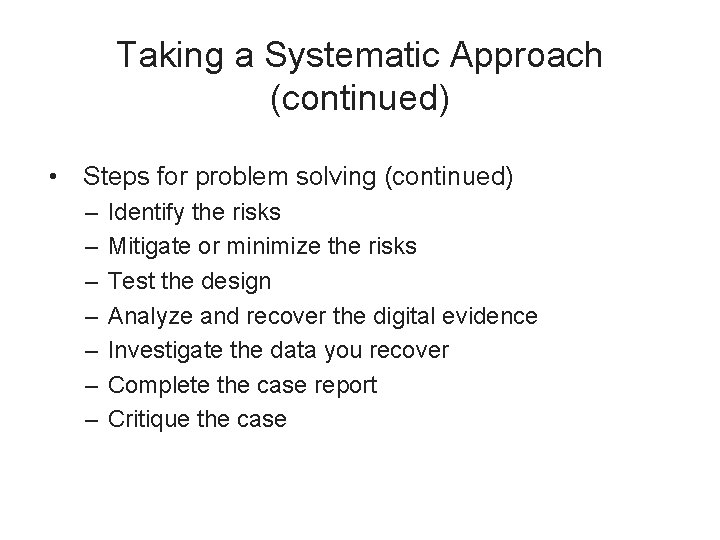 Taking a Systematic Approach (continued)

• Steps for problem solving (continued)
– Identify the risks
– Mitigate or minimize the risks
– Test the design
– Analyze and recover the digital evidence
– Investigate the data you recover
– Complete the case report
– Critique the case